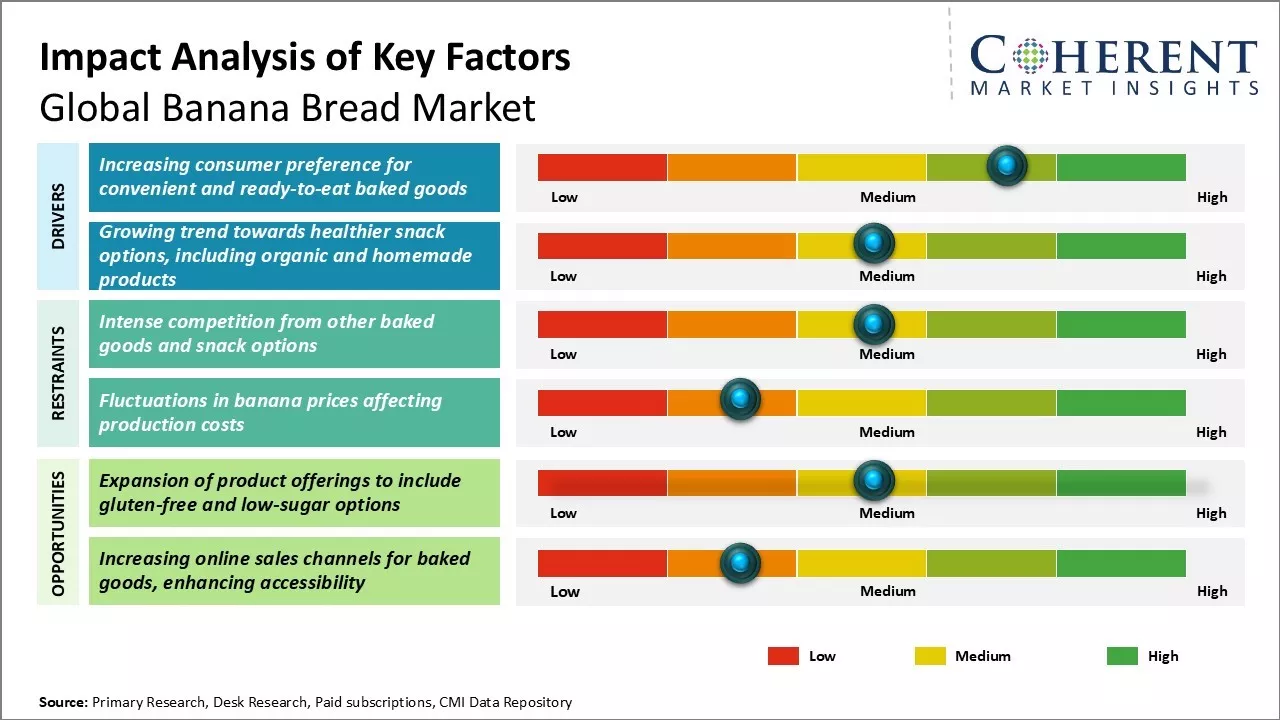 Impact Analysis of Key Factors
Global Banana Bread Market

COHERENT
MARKET INSIGHTS

DRIVERS

Increasing consumer preference for convenient and ready-to-eat baked goods

Low Medium High

Growing trend towards healthier snack options, including organic and homemade products

Low Medium High

RESTRAINTS

Intense competition from other baked goods and snack options

Low Medium High

Fluctuations in banana prices affecting production costs

Low Medium High

OPPORTUNITIES

Expansion of product offerings to include gluten-free and low-sugar options

Low Medium High

Increasing online sales channels for baked goods, enhancing accessibility

Low Medium High

Low Medium High

Source: Primary Research, Desk Research, Paid subscriptions, CMI Data Repository